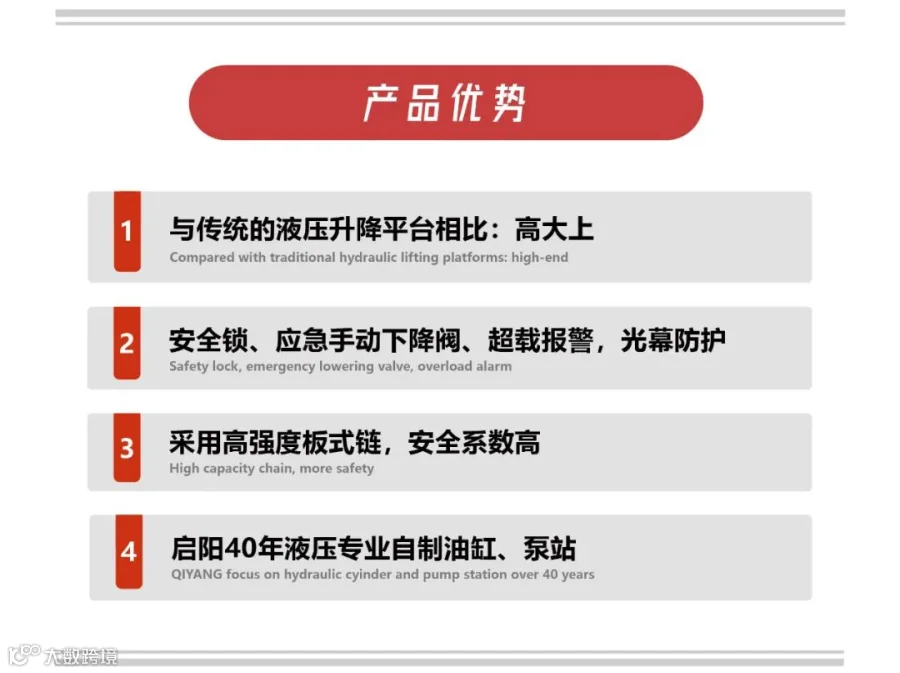 产品优势

1
与传统的液压升降平台相比：高大上
Compared with traditional hydraulic lifting platforms: high-end

2
安全锁、应急手动下降阀、超载报警，光幕防护
Safety lock, emergency lowering valve, overload alarm

3
采用高强度板式链，安全系数高
High capacity chain, more safety

4
启阳40年液压专业自制油缸、泵站
QIYANG focus on hydraulic cyinder and pump station over 40 years

大数跨境